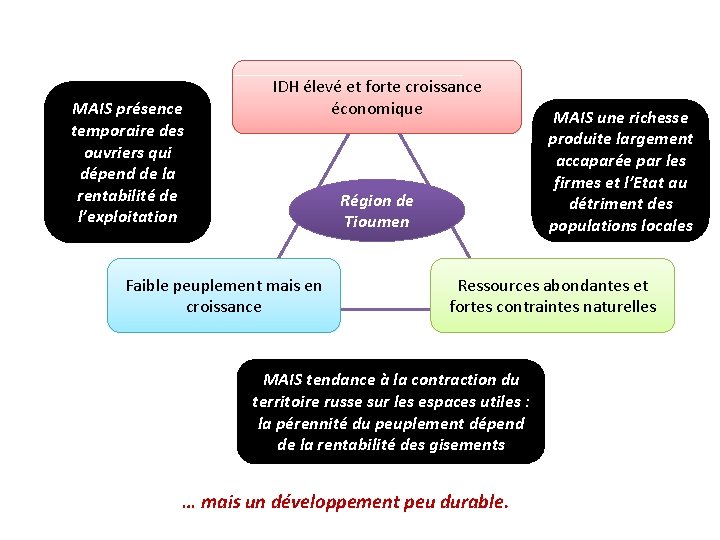 IDH élevé et forte croissance économique

MAIS présence temporaire des ouvriers qui dépend de la rentabilité de l'exploitation

MAIS une richesse produite largement accaparée par les firmes et l'Etat au détriment des populations locales

Région de Tioumen

Faible peuplement mais en croissance

Ressources abondantes et fortes contraintes naturelles

MAIS tendance à la contraction du territoire russe sur les espaces utiles : la pérennité du peuplement dépend de la rentabilité des gisements

… mais un développement peu durable.